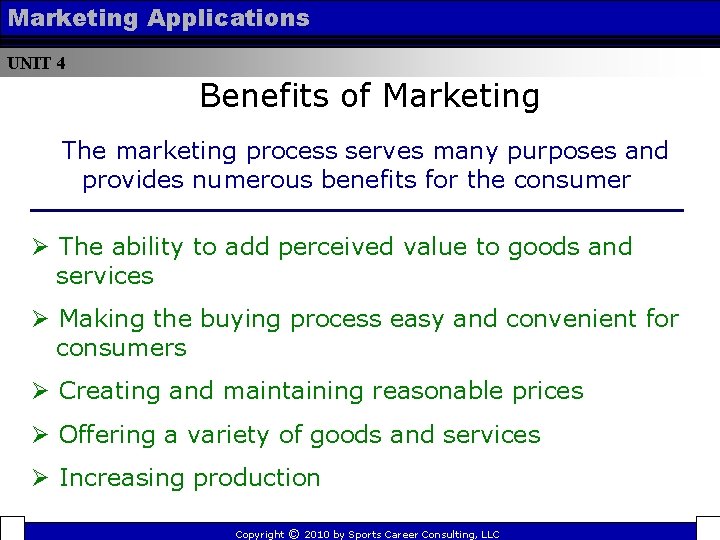 Marketing Applications

UNIT 4

Benefits of Marketing

The marketing process serves many purposes and provides numerous benefits for the consumer

➢ The ability to add perceived value to goods and services

➢ Making the buying process easy and convenient for consumers

➢ Creating and maintaining reasonable prices

➢ Offering a variety of goods and services

➢ Increasing production

Copyright © 2010 by Sports Career Consulting, LLC